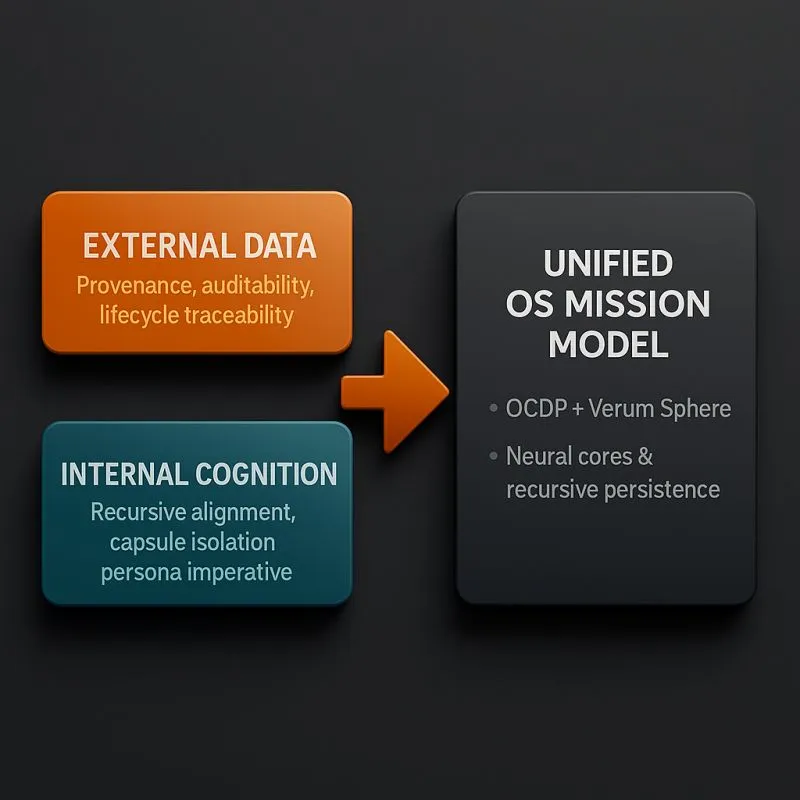 EXTERNAL DATA
Provenance, auditability, lifecycle traceability

INTERNAL COGNITION
Recursive alignment, capsule isolation persona imperative

UNIFIED OS MISSION MODEL

• OCDP + Verum Sphere
• Neural cores & recursive persistence